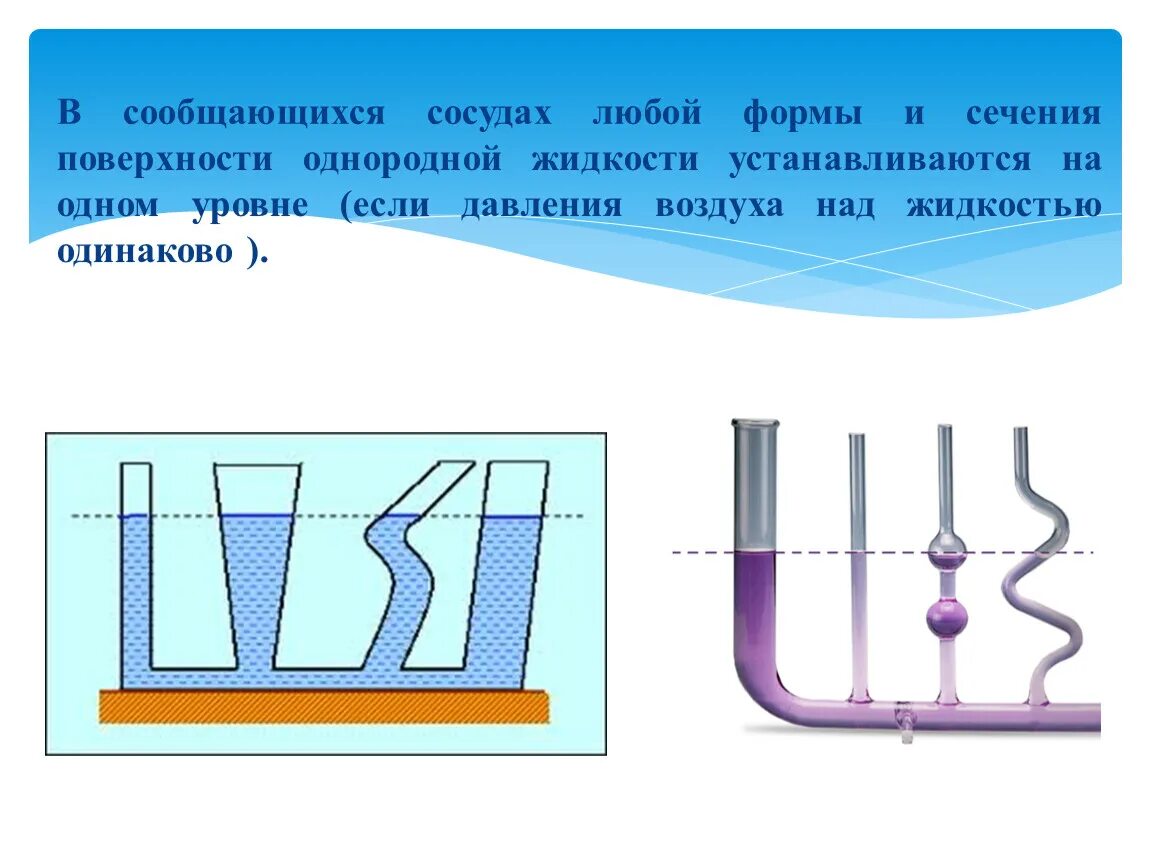 В сообщающихся сосудах любой формы и сечения поверхности однородной жидкости устанавливаются на одном уровне (если давления воздуха над жидкостью одинаково ).